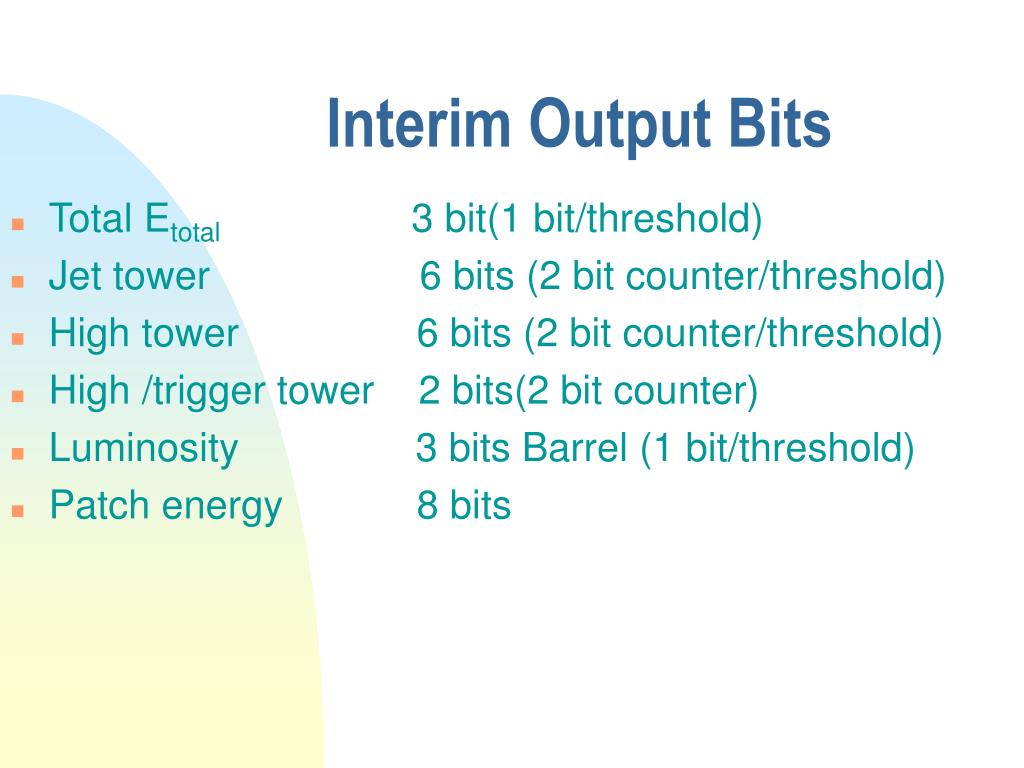 Interim Output Bits

- Total $E_{total}$ 3 bit(1 bit/threshold)
- Jet tower 6 bits (2 bit counter/threshold)
- High tower 6 bits (2 bit counter/threshold)
- High /trigger tower 2 bits(2 bit counter)
- Luminosity 3 bits Barrel (1 bit/threshold)
- Patch energy 8 bits